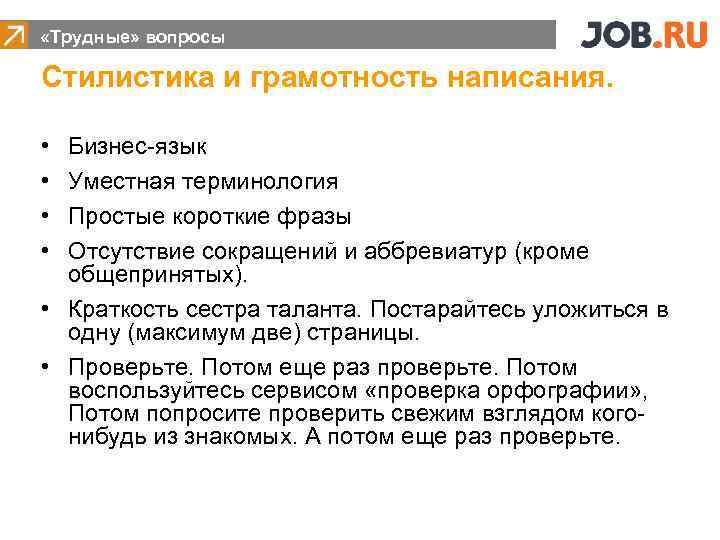 «Трудные» вопросы

JOB.RU

Стилистика и грамотность написания.

• Бизнес-язык
• Уместная терминология
• Простые короткие фразы
• Отсутствие сокращений и аббревиатур (кроме общепринятых).
• Краткость сестра таланта. Постарайтесь уложиться в одну (максимум две) страницы.
• Проверьте. Потом еще раз проверьте. Потом воспользуйтесь сервисом «проверка орфографии», Потом попросите проверить свежим взглядом кого-нибудь из знакомых. А потом еще раз проверьте.